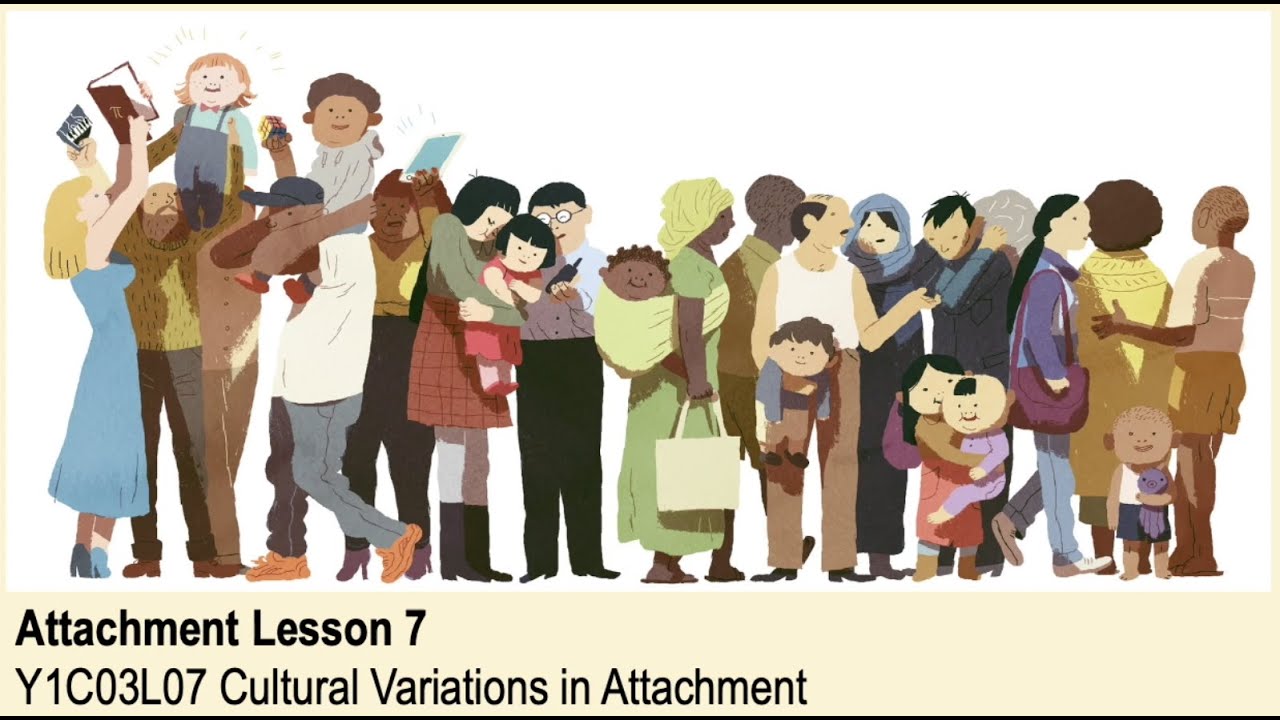 Attachment Lesson 7
Y1C03L07 Cultural Variations in Attachment